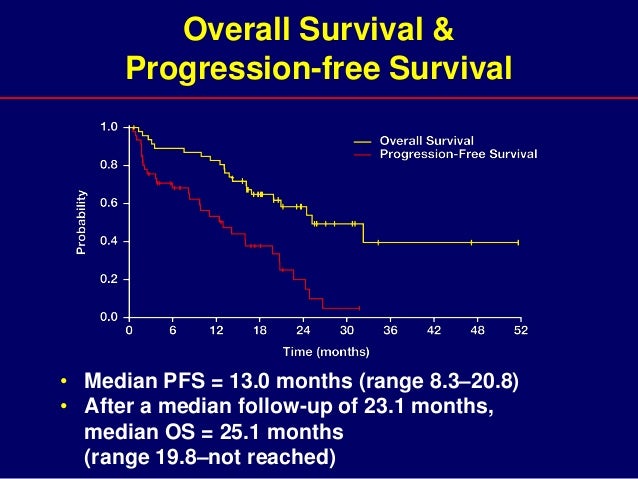 Overall Survival &
Progression-free Survival

1.0
0.8
0.6
0.4
0.2
0.0

Probability

Overall Survival
Progression-Free Survival

0 6 12 18 24 30 36 42 48 52

Time (months)

• Median PFS = 13.0 months (range 8.3–20.8)
• After a median follow-up of 23.1 months, median OS = 25.1 months (range 19.8–not reached)